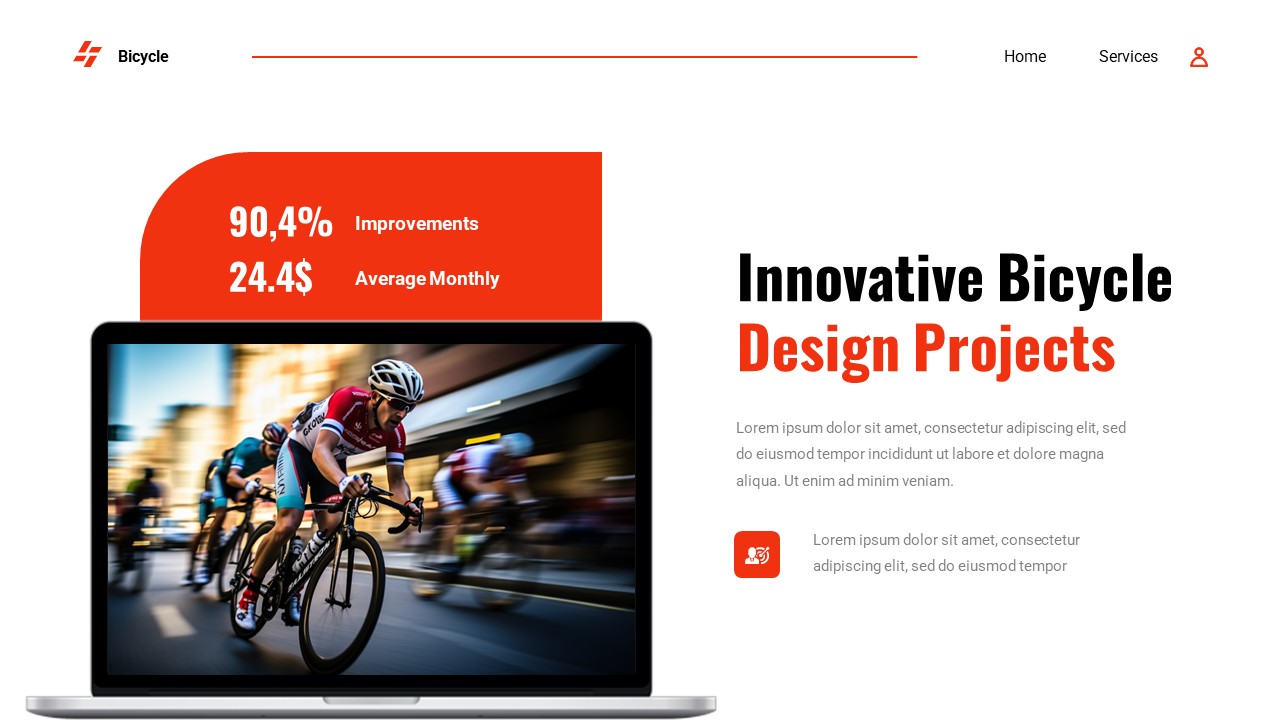 Bicycle

Home Services

90,4% Improvements

24.4$ Average Monthly

Innovative Bicycle Design Projects

Lorem ipsum dolor sit amet, consectetur adipiscing elit, sed do eiusmod tempor incididunt ut labore et dolore magna aliqua. Ut enim ad minim veniam.

Lorem ipsum dolor sit amet, consectetur adipiscing elit, sed do eiusmod tempor